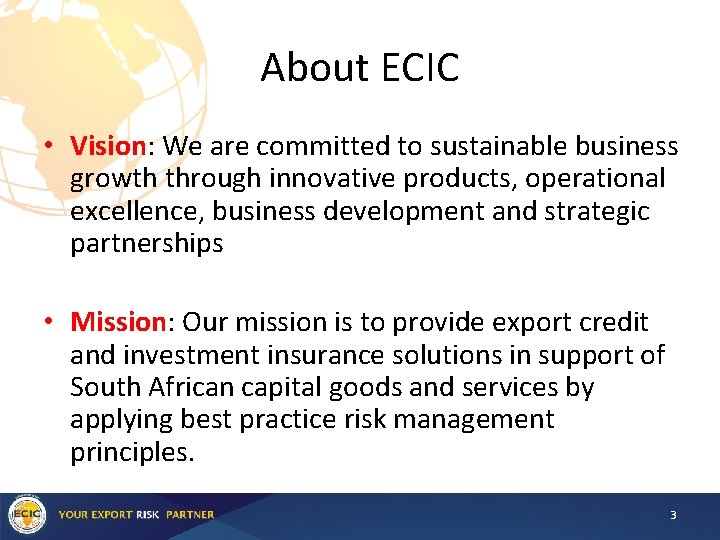 About ECIC

• Vision: We are committed to sustainable business growth through innovative products, operational excellence, business development and strategic partnerships

• Mission: Our mission is to provide export credit and investment insurance solutions in support of South African capital goods and services by applying best practice risk management principles.

ECIC

YOUR EXPORT RISK PARTNER

3